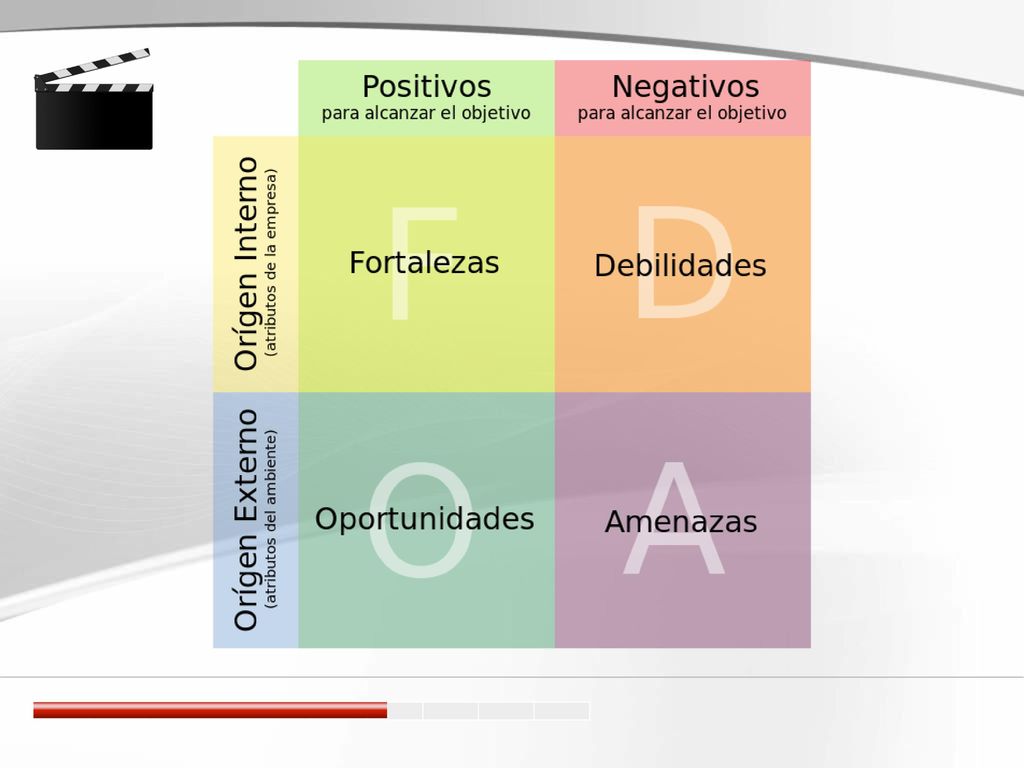 | | Positivos para alcanzar el objetivo | Negativos para alcanzar el objetivo |
|---|---|---|
| Orígen Interno (atributos de la empresa) | F Fortalezas | D Debilidades |
| Orígen Externo (atributos del ambiente) | O Oportunidades | A Amenazas |